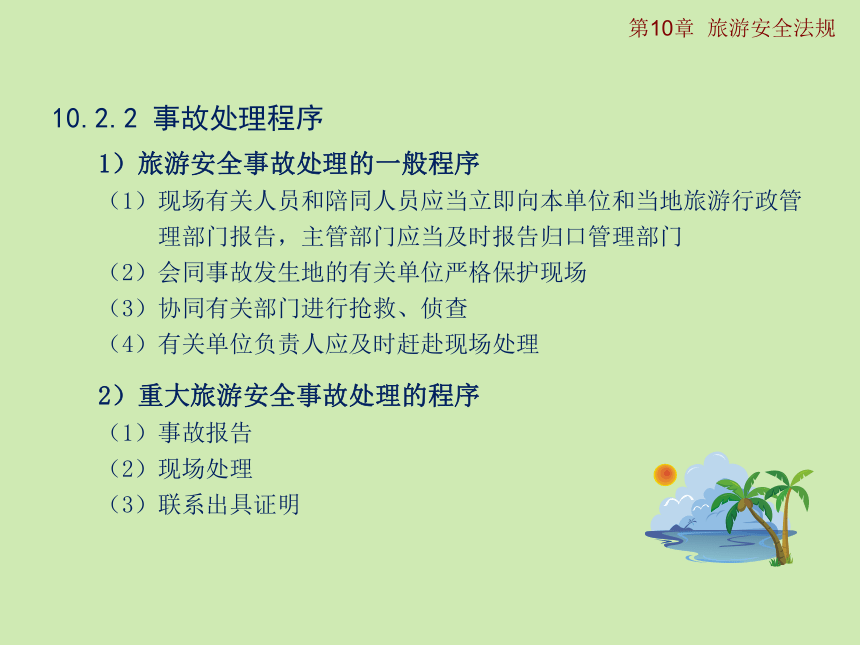 第10章 旅游安全法规

10.2.2 事故处理程序

1）旅游安全事故处理的一般程序

（1）现场有关人员和陪同人员应当立即向本单位和当地旅游行政管理部门报告，主管部门应当及时报告归口管理部门

（2）会同事故发生地的有关单位严格保护现场

（3）协同有关部门进行抢救、侦查

（4）有关单位负责人应及时赶赴现场处理

2）重大旅游安全事故处理的程序

（1）事故报告

（2）现场处理

（3）联系出具证明